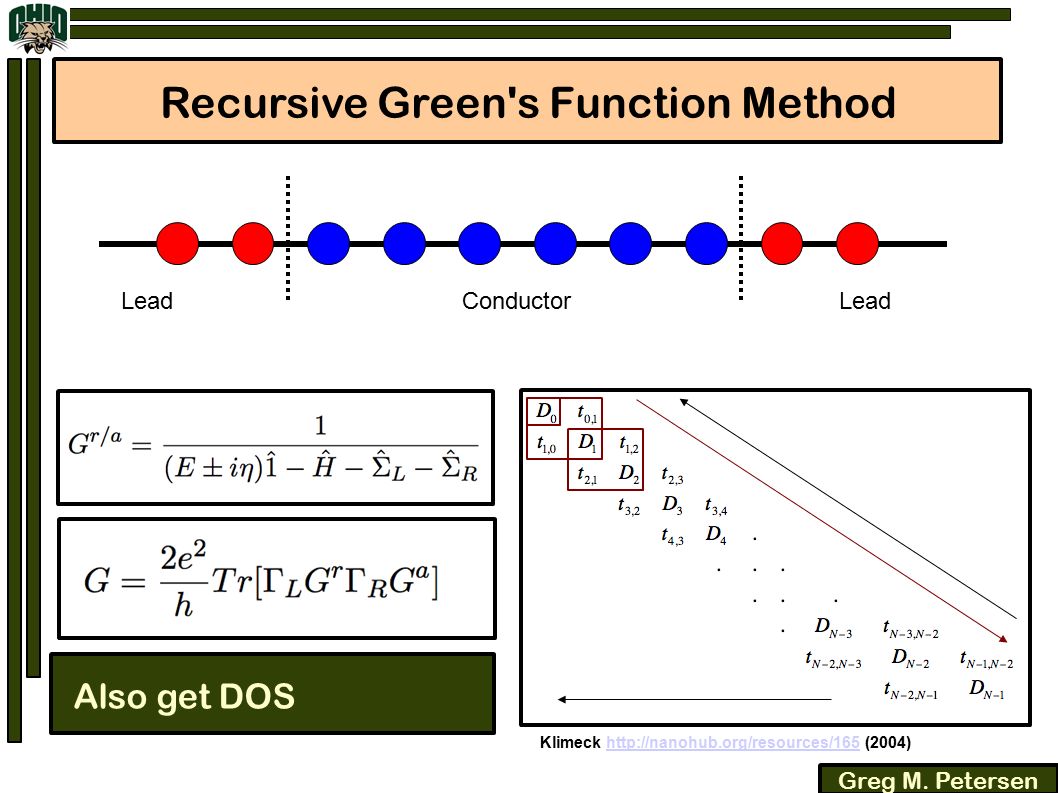 OHIO

Recursive Green's Function Method

Lead

Conductor

Lead

$G^{r/a} = \frac{1}{(E \pm i\eta)\hat{1} - \hat{H} - \hat{\Sigma}_L - \hat{\Sigma}_R}$

$G = \frac{2e^2}{h} Tr[\Gamma_L G^r \Gamma_R G^a]$

Also get DOS

$D_0$ $t_{0,1}$
$t_{1,0}$ $D_1$ $t_{1,2}$
$t_{2,1}$ $D_2$ $t_{2,3}$
$t_{3,2}$ $D_3$ $t_{3,4}$
$t_{4,3}$ $D_4$ .
. . .
. . .
. $D_{N-3}$ $t_{N-3,N-2}$
$t_{N-2,N-3}$ $D_{N-2}$ $t_{N-1,N-2}$
$t_{N-2,N-1}$ $D_{N-1}$

Klimeck http://nanohub.org/resources/165 (2004)

Greg M. Petersen